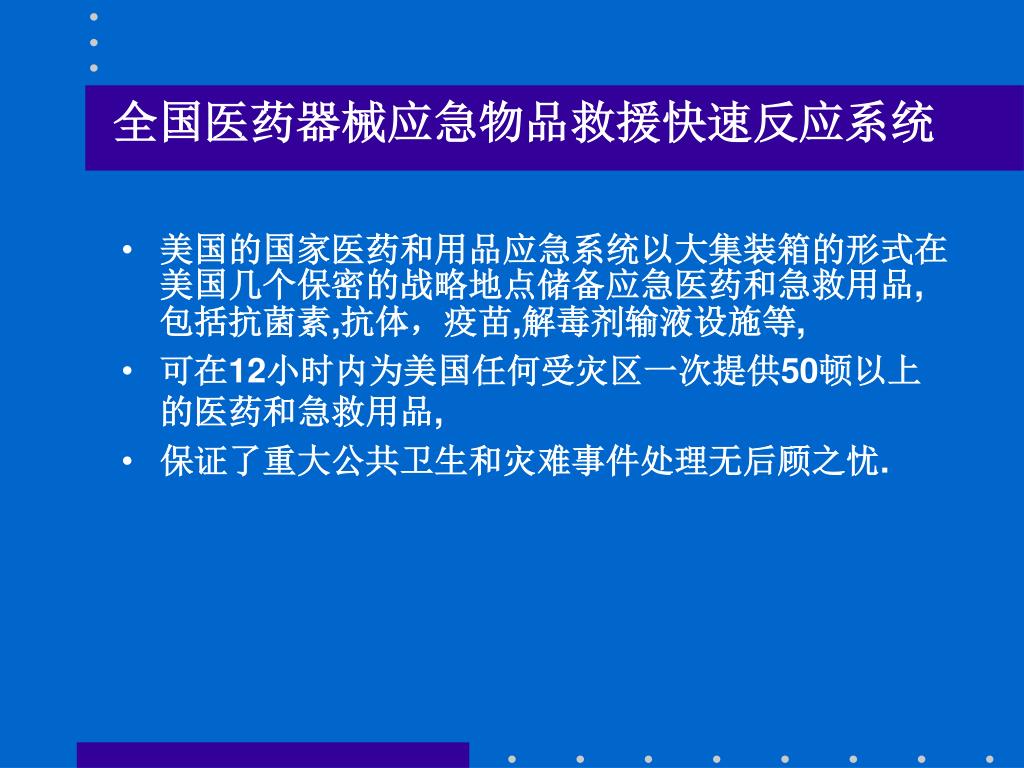 全国医药器械应急物品救援快速反应系统

• 美国的国家医药和用品应急系统以大集装箱的形式在美国几个保密的战略地点储备应急医药和急救用品,包括抗菌素,抗体，疫苗,解毒剂输液设施等,

• 可在12小时内为美国任何受灾区一次提供50顿以上的医药和急救用品,

• 保证了重大公共卫生和灾难事件处理无后顾之忧.